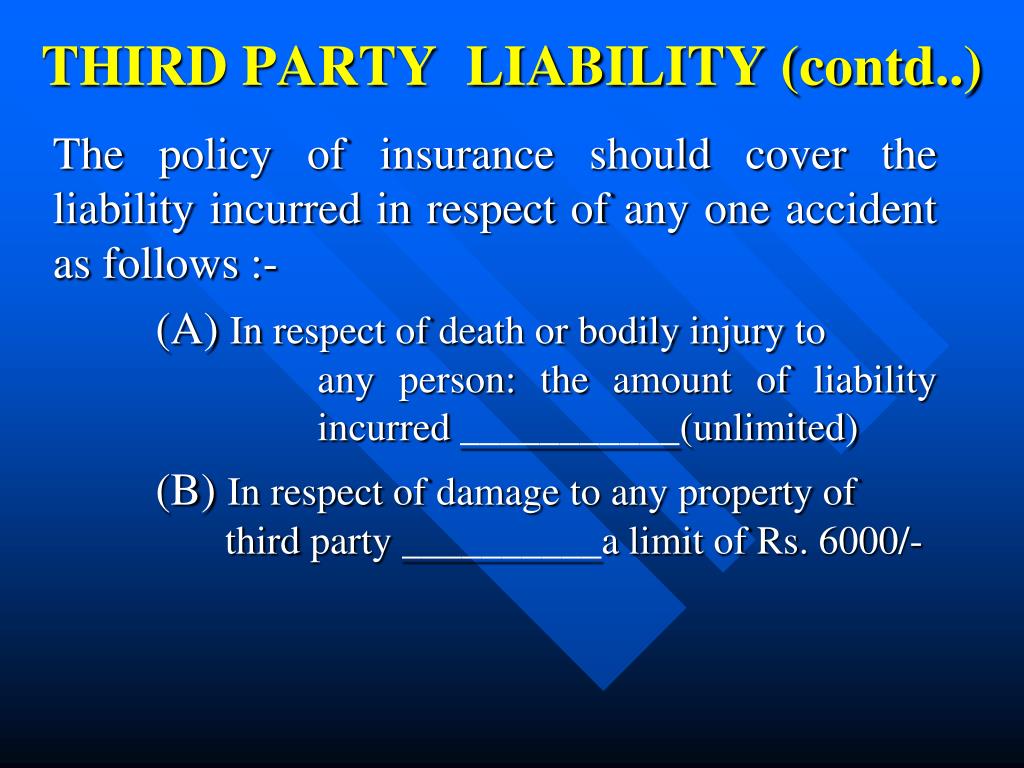 THIRD PARTY LIABILITY (contd..)

The policy of insurance should cover the liability incurred in respect of any one accident as follows :-

(A) In respect of death or bodily injury to any person: the amount of liability incurred ___________(unlimited)

(B) In respect of damage to any property of third party __________a limit of Rs. 6000/-